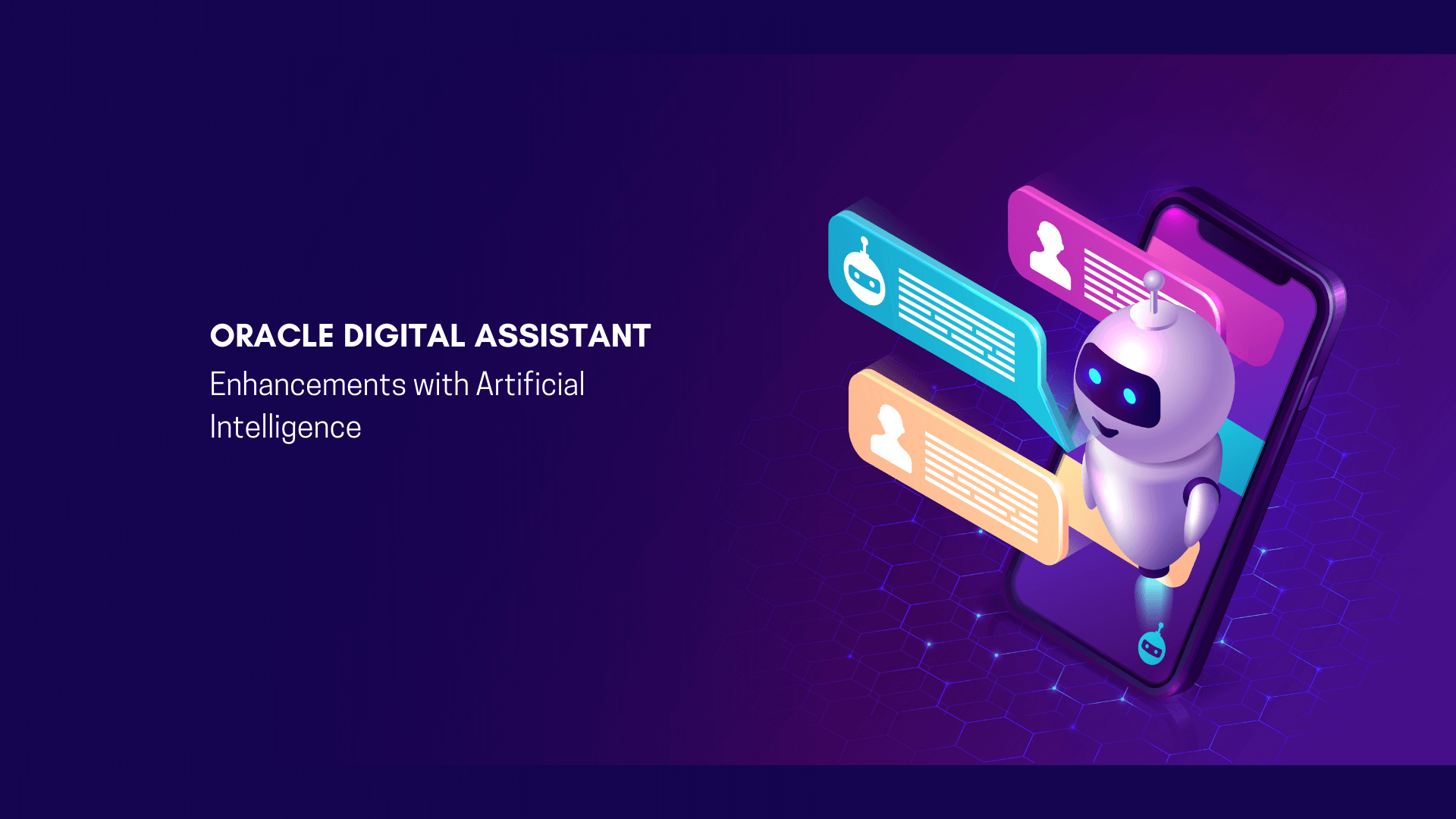 ORACLE DIGITAL ASSISTANT

Enhancements with Artificial Intelligence